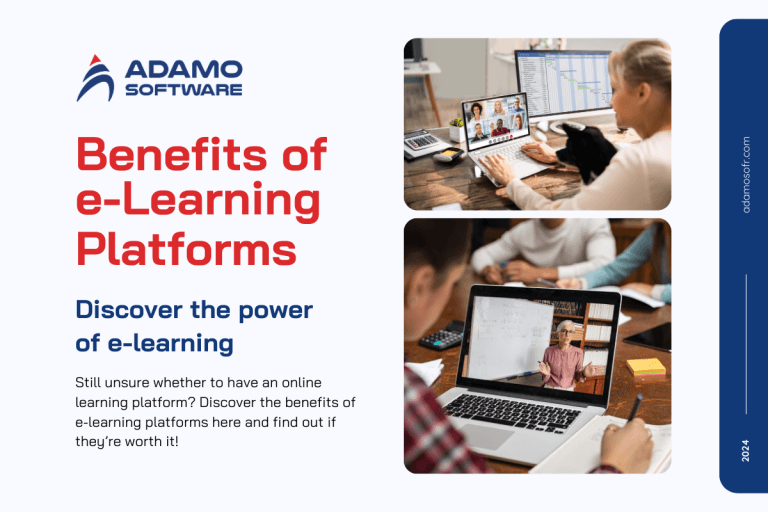 ADAMO SOFTWARE

Benefits of e-Learning Platforms

Discover the power of e-learning

Still unsure whether to have an online learning platform? Discover the benefits of e-learning platforms here and find out if they're worth it!

adamosofr.com

2024